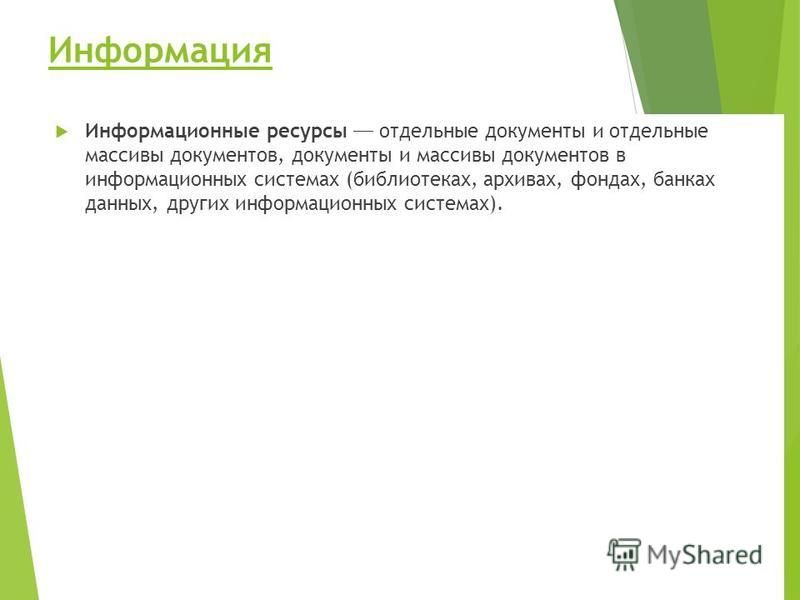 Информация

Информационные ресурсы — отдельные документы и отдельные массивы документов, документы и массивы документов в информационных системах (библиотеках, архивах, фондах, банках данных, других информационных системах).

MyShared